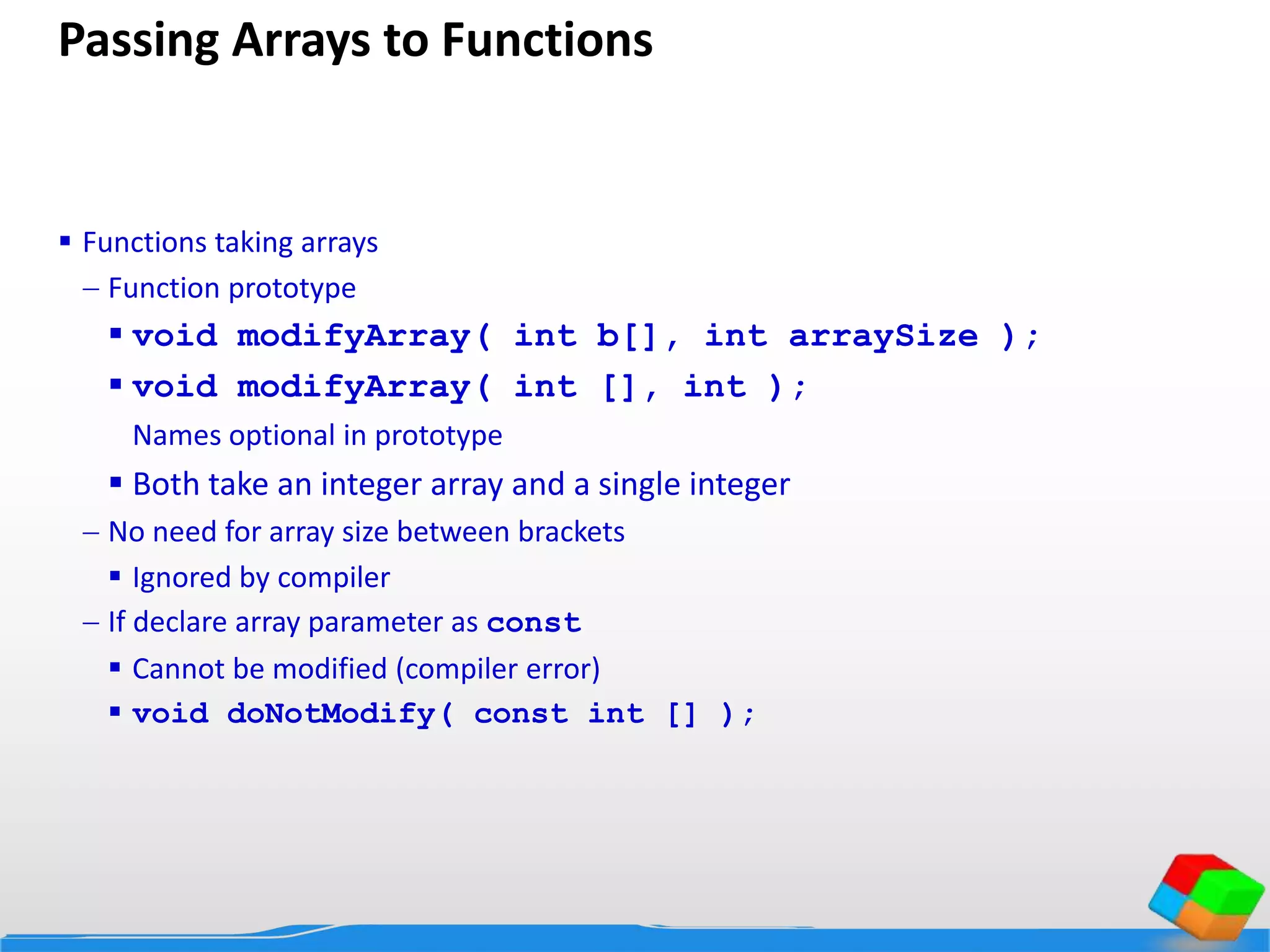 Passing Arrays to Functions

▪ Functions taking arrays

– Function prototype

▪ void modifyArray( int b[], int arraySize );

▪ void modifyArray( int [], int );

Names optional in prototype

▪ Both take an integer array and a single integer

– No need for array size between brackets

▪ Ignored by compiler

– If declare array parameter as const

▪ Cannot be modified (compiler error)

▪ void doNotModify( const int [] );